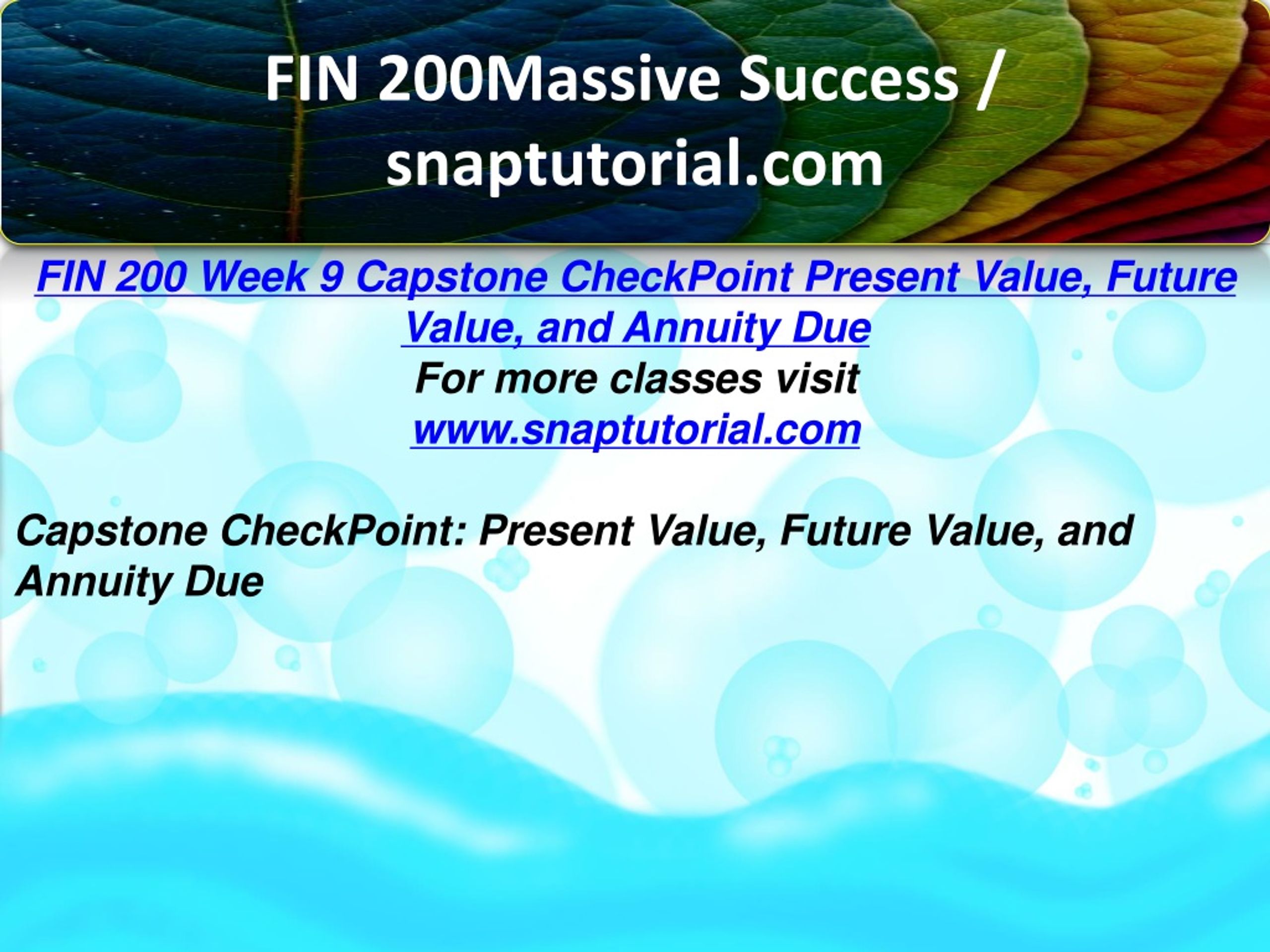 FIN 200Massive Success / snaptutorial.com

FIN 200 Week 9 Capstone CheckPoint Present Value, Future Value, and Annuity Due
For more classes visit
www.snaptutorial.com

Capstone CheckPoint: Present Value, Future Value, and Annuity Due